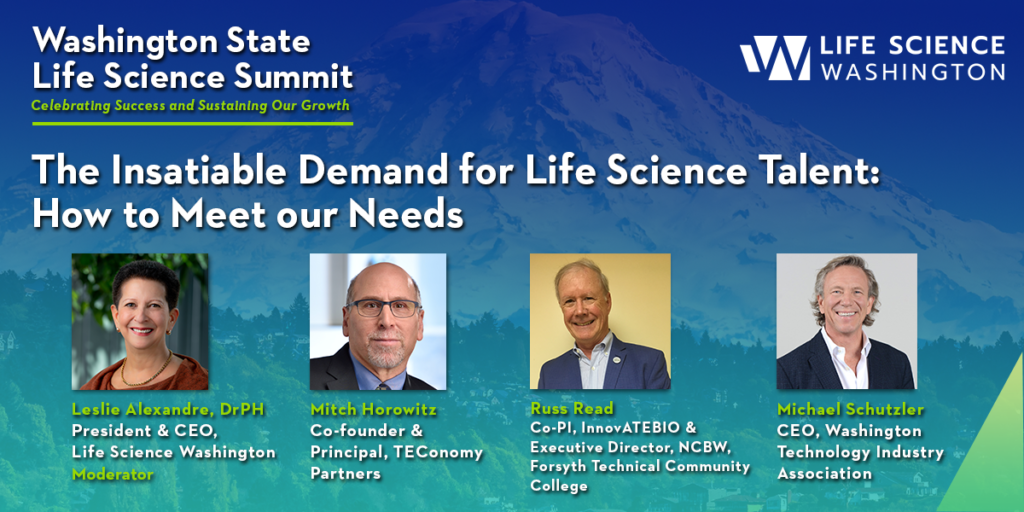 Washington State Life Science Summit
Celebrating Success and Sustaining Our Growth

LIFE SCIENCE WASHINGTON

The Insatiable Demand for Life Science Talent: How to Meet our Needs

Leslie Alexandre, DrPH
President & CEO, Life Science Washington
Moderator

Mitch Horowitz
Co-founder & Principal, TEConomy Partners

Russ Read
Co-PI, InnovATEBIO & Executive Director, NCBW, Forsyth Technical Community College

Michael Schutzler
CEO, Washington Technology Industry Association